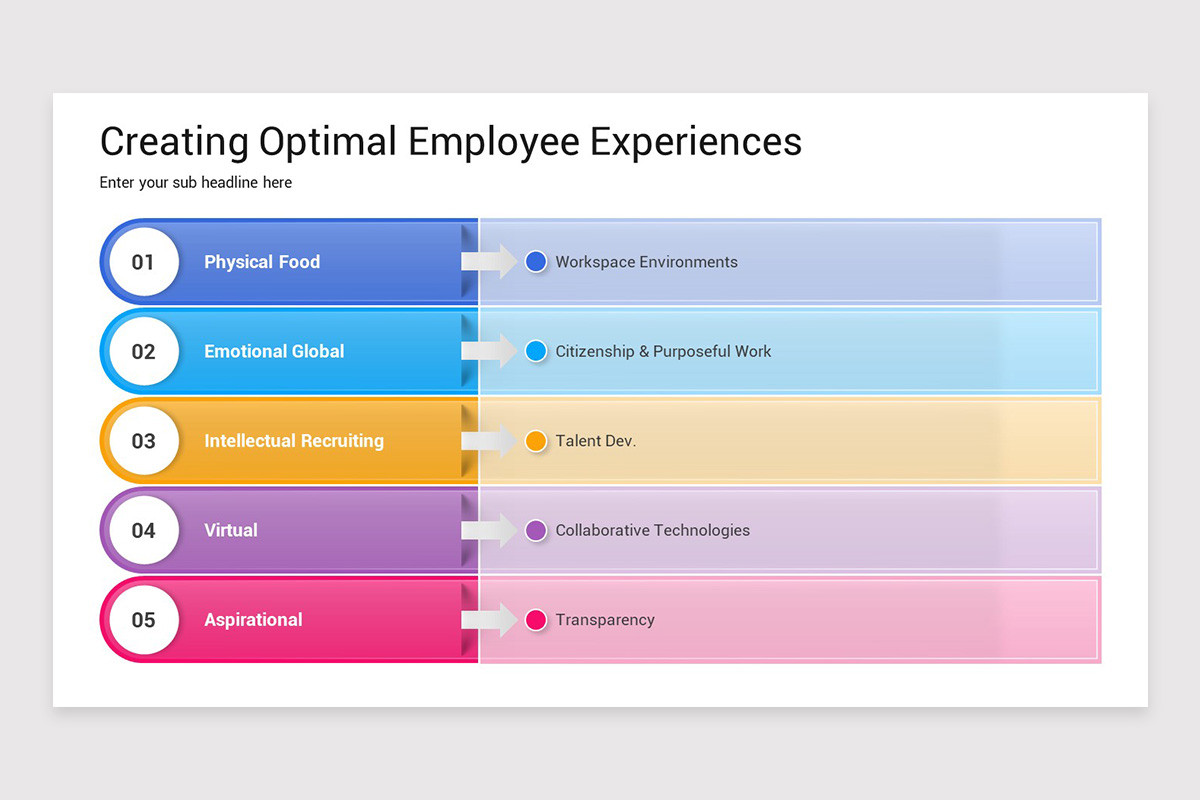 Creating Optimal Employee Experiences

Enter your sub headline here

01 Physical Food
Workspace Environments

02 Emotional Global
Citizenship & Purposeful Work

03 Intellectual Recruiting
Talent Dev.

04 Virtual
Collaborative Technologies

05 Aspirational
Transparency